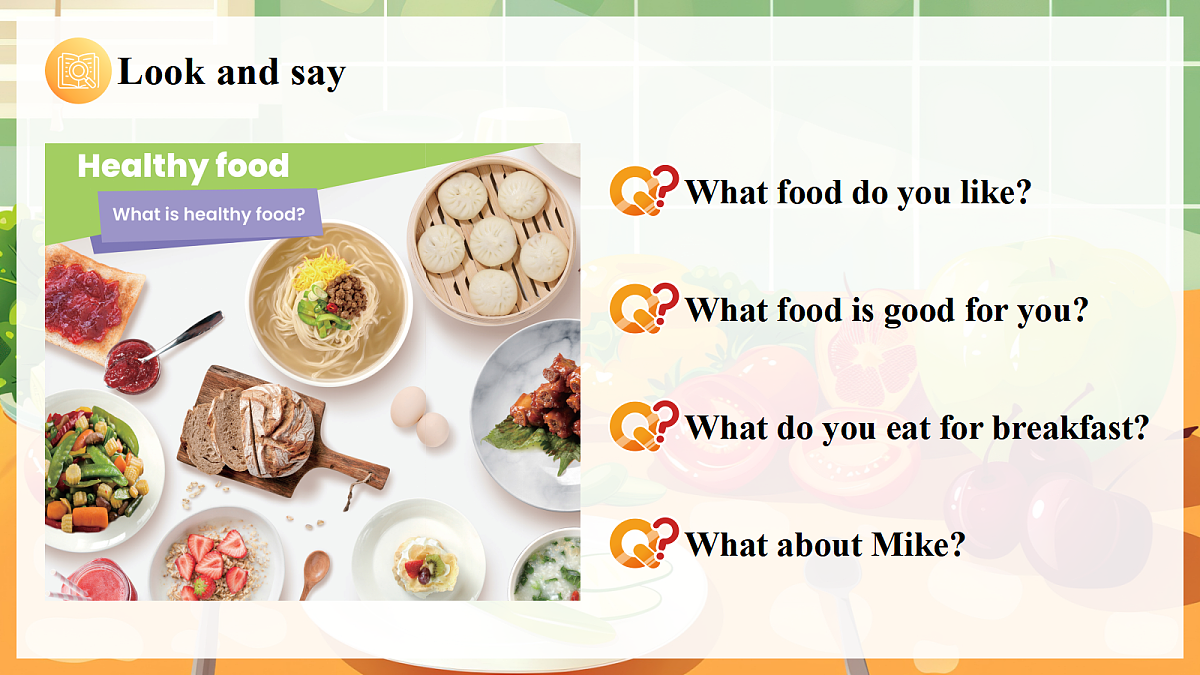 Look and say

Healthy food

What is healthy food?

What food do you like?

What food is good for you?

What do you eat for breakfast?

What about Mike?